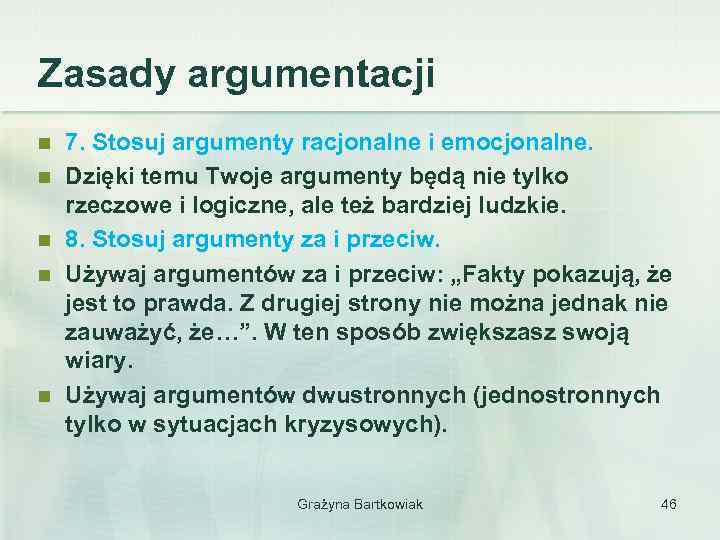 Zasady argumentacji

7. Stosuj argumenty racjonalne i emocjonalne.

Dzięki temu Twoje argumenty będą nie tylko rzeczowe i logiczne, ale też bardziej ludzkie.

8. Stosuj argumenty za i przeciw.

Używaj argumentów za i przeciw: „Fakty pokazują, że jest to prawda. Z drugiej strony nie można jednak nie zauważyć, że…”. W ten sposób zwiększasz swoją wiary.

Używaj argumentów dwustronnych (jednostronnych tylko w sytuacjach kryzysowych).

Grażyna Bartkowiak

46